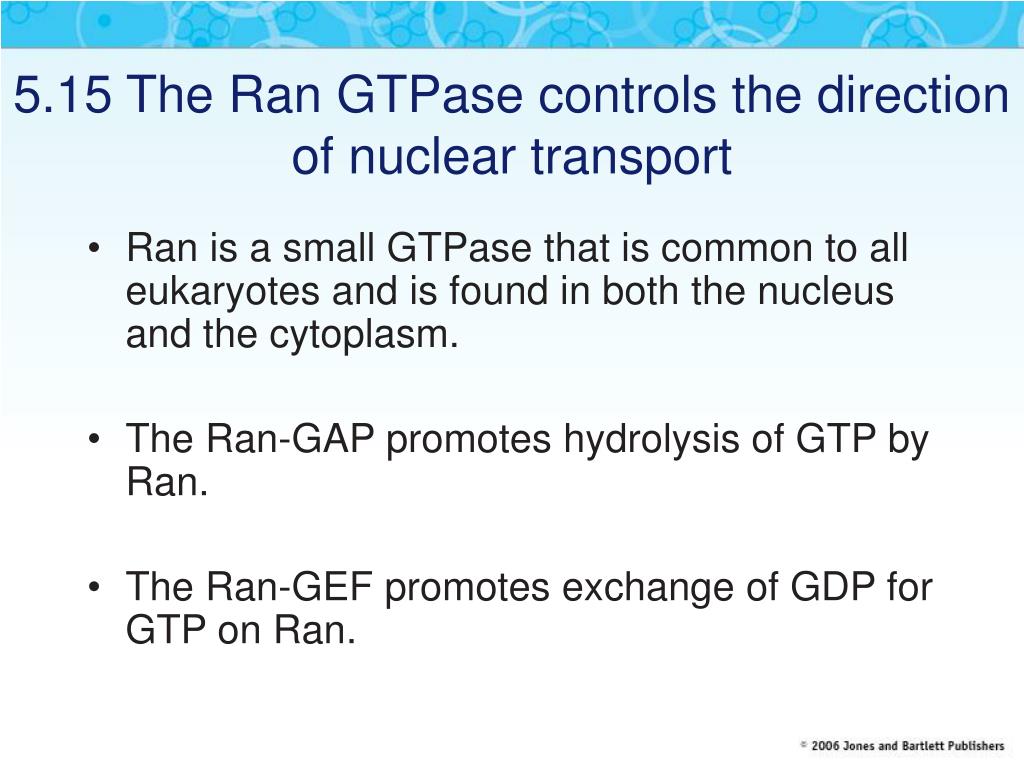 5.15 The Ran GTPase controls the direction of nuclear transport

• Ran is a small GTPase that is common to all eukaryotes and is found in both the nucleus and the cytoplasm.

• The Ran-GAP promotes hydrolysis of GTP by Ran.

• The Ran-GEF promotes exchange of GDP for GTP on Ran.

© 2006 Jones and Bartlett Publishers